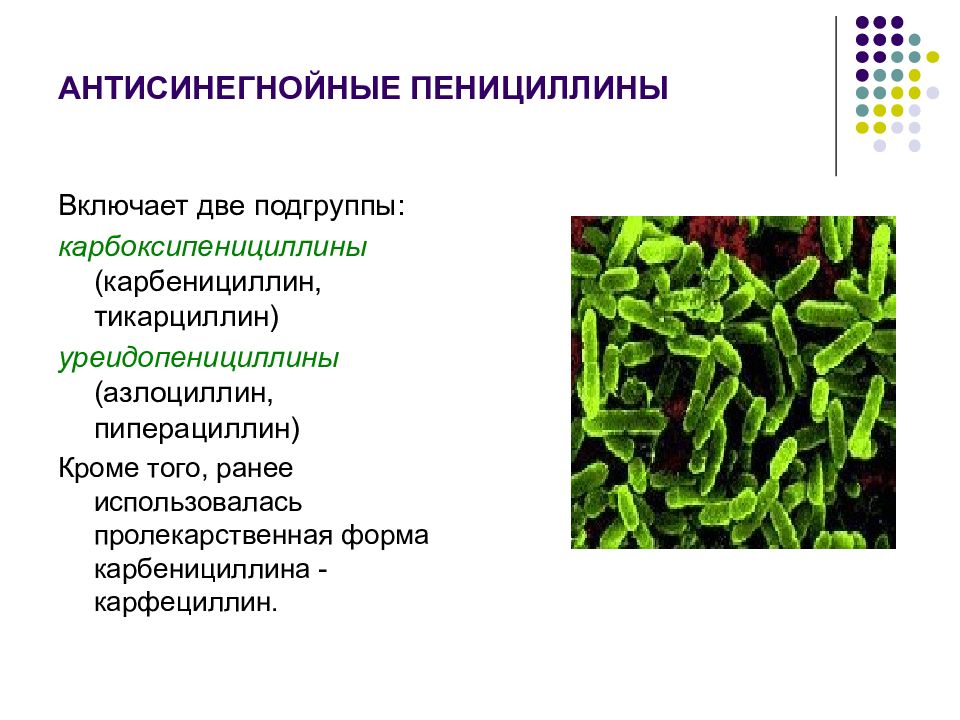 АНТИСИНЕГНОЙНЫЕ ПЕНИЦИЛЛИНЫ

Включает две подгруппы:

карбоксипенициллины (карбенициллин, тикарциллин)

уреидопенициллины (азлоциллин, пиперациллин)

Кроме того, ранее использовалась пролекарственная форма карбенициллина - карфециллин.